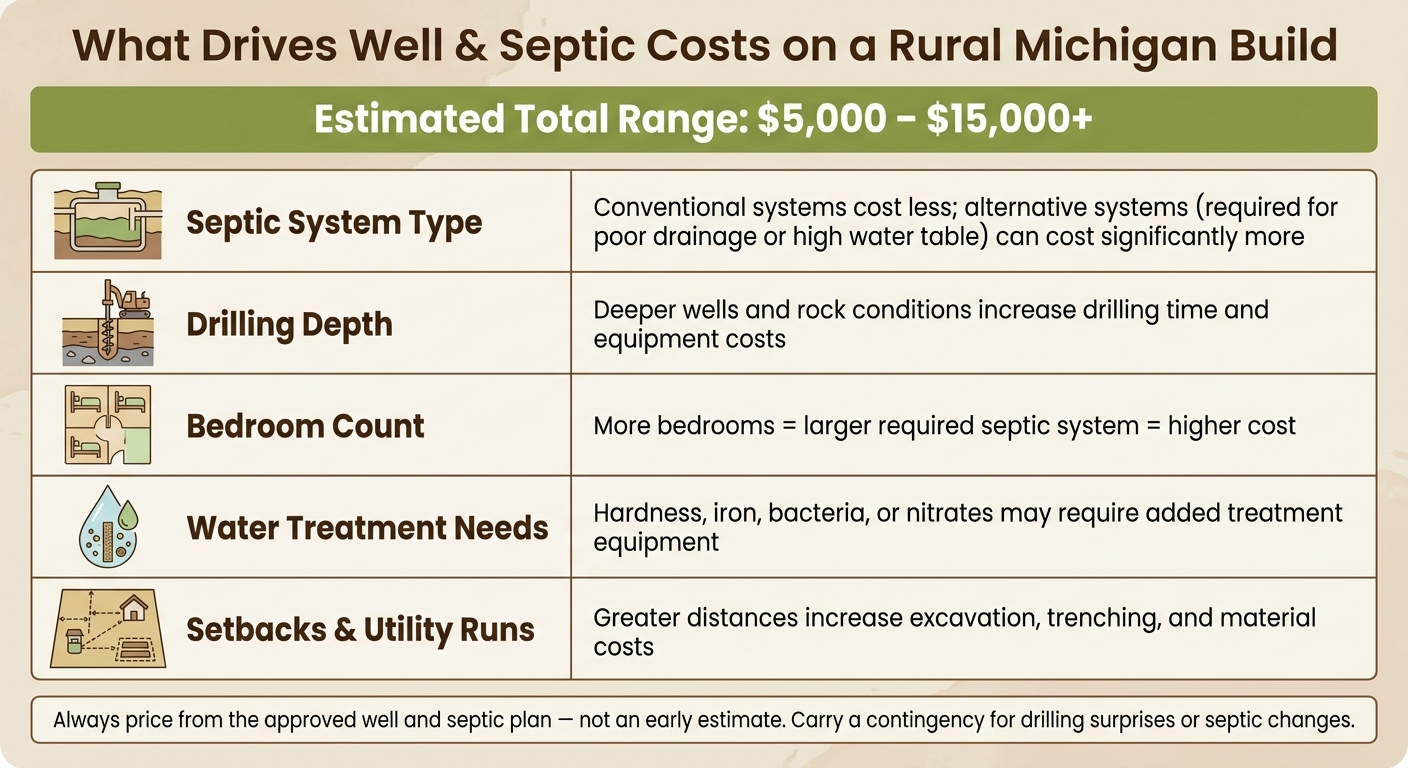 What Drives Well & Septic Costs on a Rural Michigan Build

Estimated Total Range: \$5,000 – \$15,000+

| | |
|---|---|
| Septic System Type | Conventional systems cost less; alternative systems (required for poor drainage or high water table) can cost significantly more |
| Drilling Depth | Deeper wells and rock conditions increase drilling time and equipment costs |
| Bedroom Count | More bedrooms = larger required septic system = higher cost |
| Water Treatment Needs | Hardness, iron, bacteria, or nitrates may require added treatment equipment |
| Setbacks & Utility Runs | Greater distances increase excavation, trenching, and material costs |

Always price from the approved well and septic plan — not an early estimate. Carry a contingency for drilling surprises or septic changes.